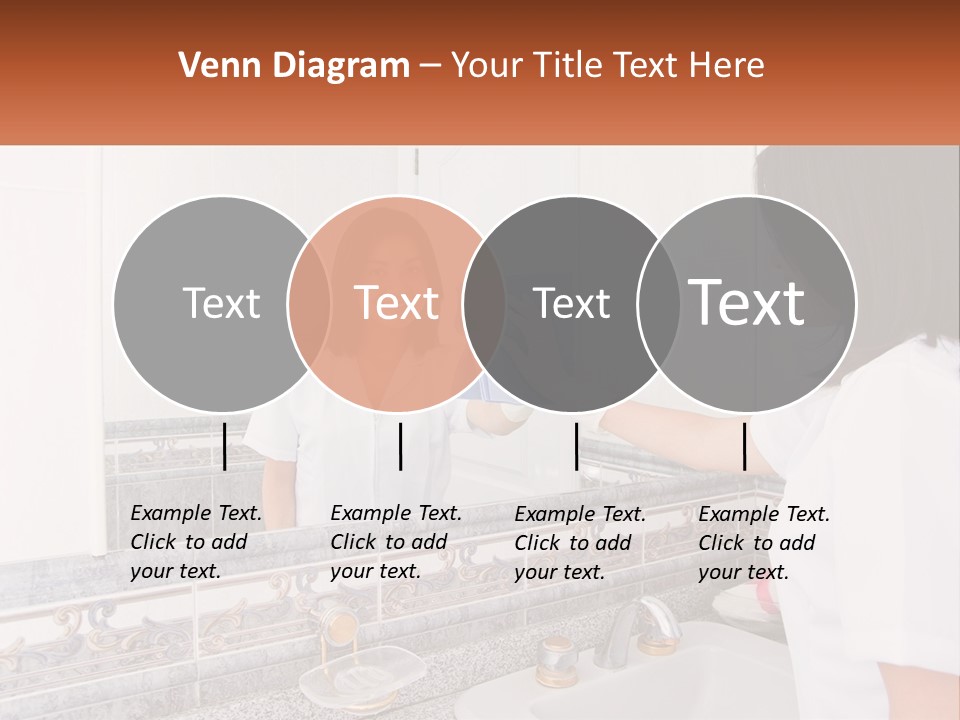 Venn Diagram – Your Title Text Here

Text

Text

Text

Text

Example Text. Click to add your text.

Example Text. Click to add your text.

Example Text. Click to add your text.

Example Text. Click to add your text.